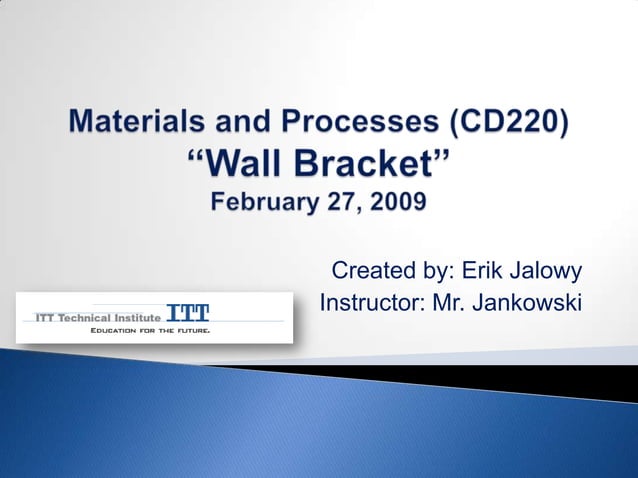 Materials and Processes (CD220)
“Wall Bracket”
February 27, 2009

Created by: Erik Jalowy
Instructor: Mr. Jankowski

ITT Technical Institute ITT
EDUCATION FOR THE FUTURE.